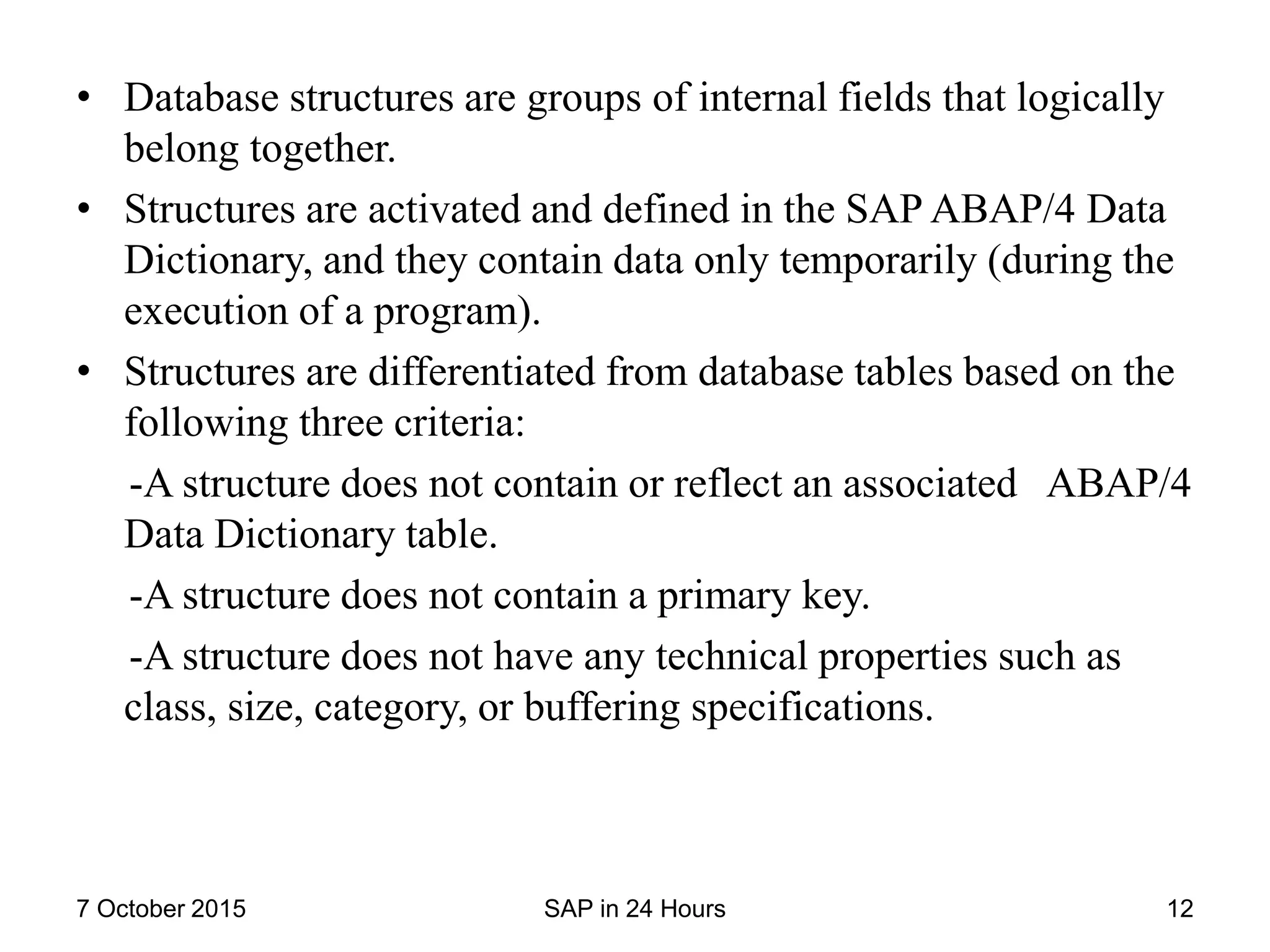 • Database structures are groups of internal fields that logically belong together.

• Structures are activated and defined in the SAP ABAP/4 Data Dictionary, and they contain data only temporarily (during the execution of a program).

• Structures are differentiated from database tables based on the following three criteria:

-A structure does not contain or reflect an associated ABAP/4 Data Dictionary table.

-A structure does not contain a primary key.

-A structure does not have any technical properties such as class, size, category, or buffering specifications.

7 October 2015

SAP in 24 Hours

12